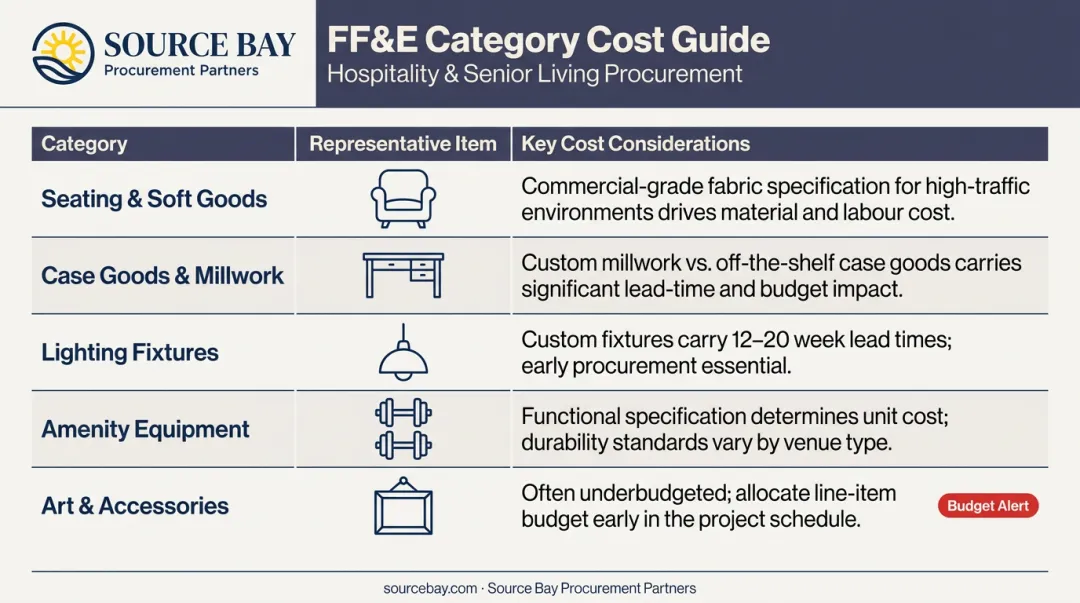 SOURCE BAY
Procurement Partners

FF&E Category Cost Guide
Hospitality & Senior Living Procurement

| Category | Representative Item | Key Cost Considerations |
|---|---|---|
| Seating & Soft Goods | | Commercial-grade fabric specification for high-traffic environments drives material and labour cost. |
| Case Goods & Millwork | | Custom millwork vs. off-the-shelf case goods carries significant lead-time and budget impact. |
| Lighting Fixtures | | Custom fixtures carry 12–20 week lead times; early procurement essential. |
| Amenity Equipment | | Functional specification determines unit cost; durability standards vary by venue type. |
| Art & Accessories | | Often underbudgeted; allocate line-item budget early in the project schedule. Budget Alert |

sourcebay.com · Source Bay Procurement Partners